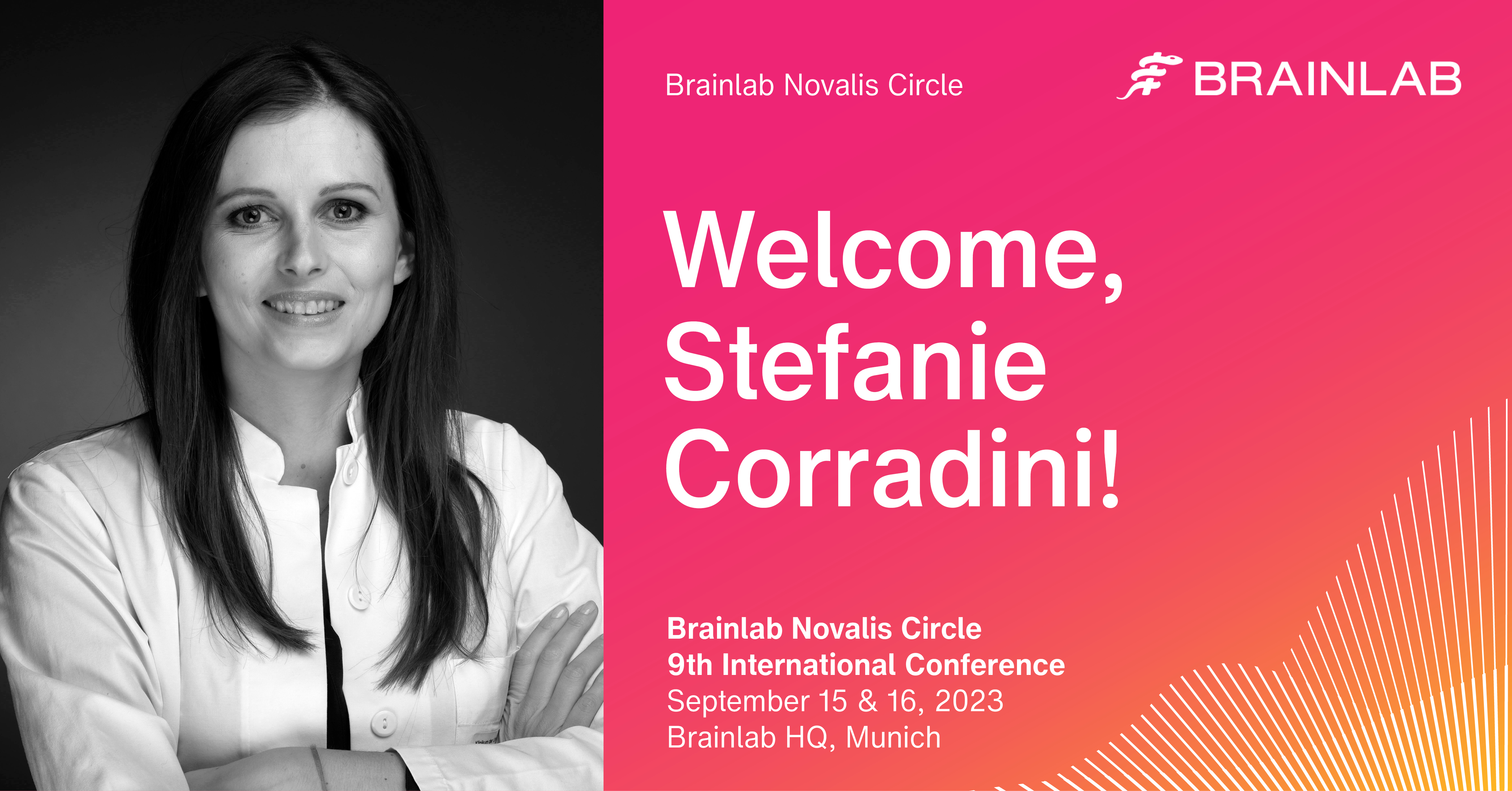 Brainlab Novalis Circle

BRAINLAB

Welcome, Stefanie Corradini!

Brainlab Novalis Circle
9th International Conference
September 15 & 16, 2023
Brainlab HQ, Munich